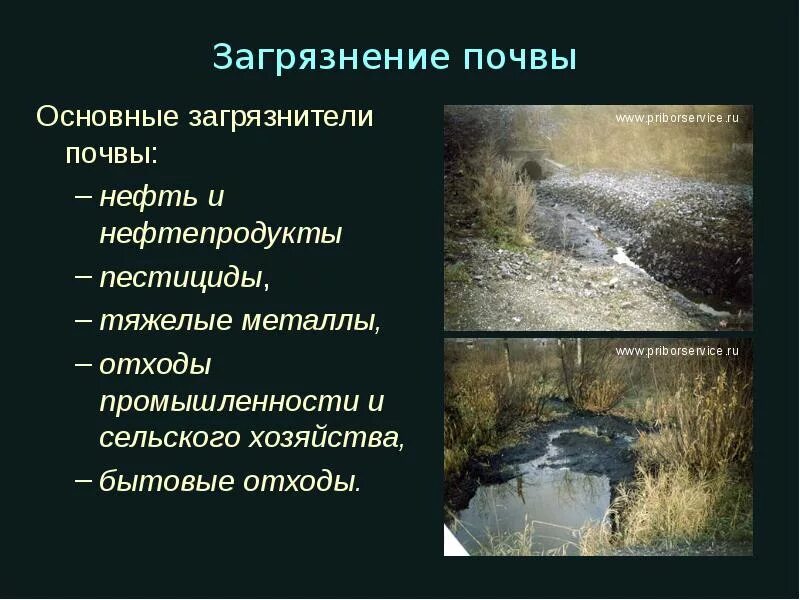 Загрязнение почвы

Основные загрязнители почвы:

– нефть и нефтепродукты

– пестициды,

– тяжелые металлы,

– отходы промышленности и сельского хозяйства,

– бытовые отходы.

www.priborservice.ru

www.priborservice.ru